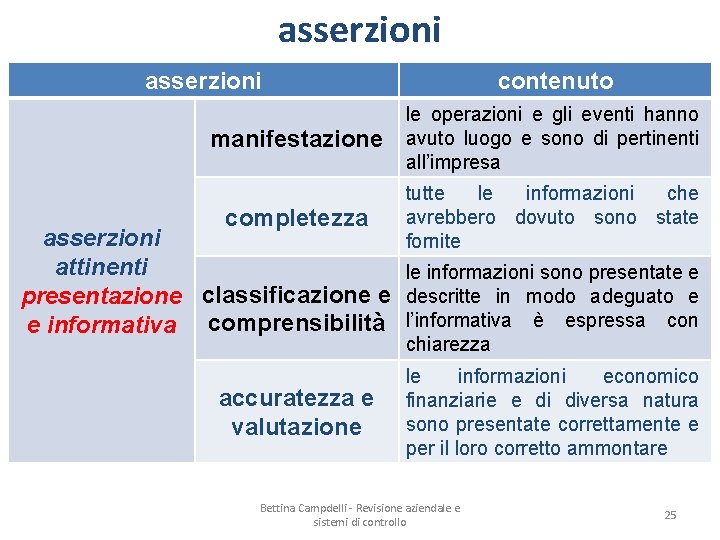 asserzioni

| asserzioni | | contenuto |
|---|---|---|
| asserzioni attinenti presentazione e informativa | manifestazione | le operazioni e gli eventi hanno avuto luogo e sono di pertinenti all'impresa |
| | completezza | tutte le informazioni che avrebbero dovuto sono state fornite |
| | classificazione e comprensibilità | le informazioni sono presentate e descritte in modo adeguato e l'informativa è espressa con chiarezza |
| | accuratezza e valutazione | le informazioni economico finanziarie e di diversa natura sono presentate correttamente e per il loro corretto ammontare |

Bettina Campdelli - Revisione aziendale e sistemi di controllo

25